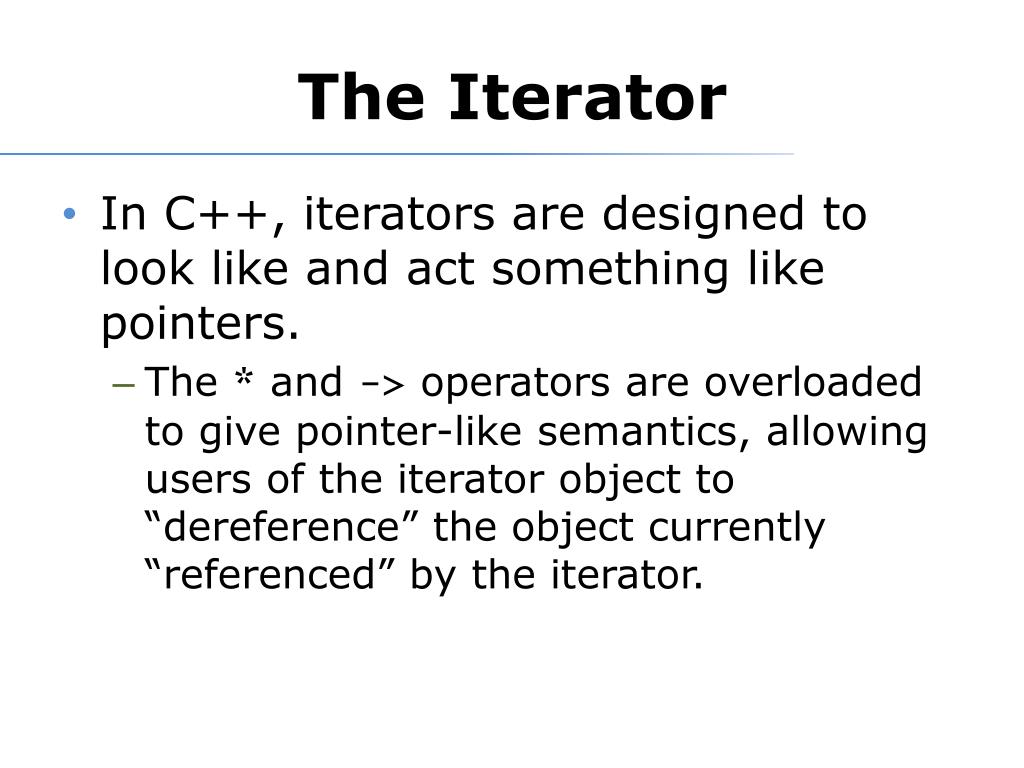 The Iterator

• In C++, iterators are designed to look like and act something like pointers.

– The * and -> operators are overloaded to give pointer-like semantics, allowing users of the iterator object to “dereference” the object currently “referenced” by the iterator.